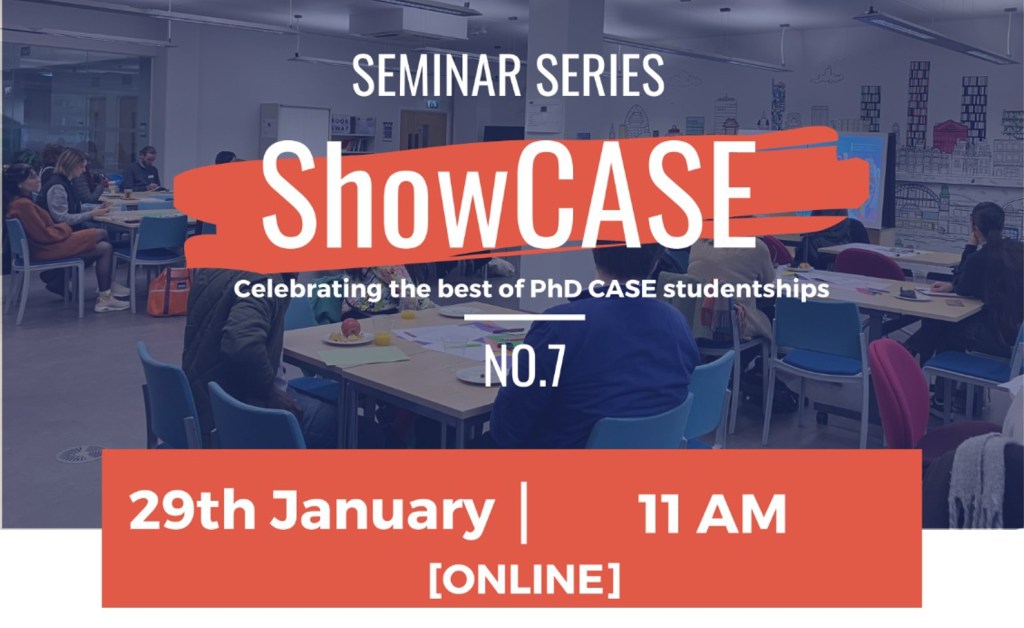 SEMINAR SERIES

ShowCASE

Celebrating the best of PhD CASE studentships

NO.7

29th January | 11 AM

[ONLINE]